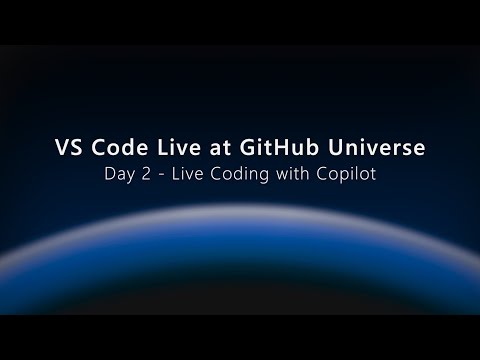 VS Code Live at GitHub Universe
Day 2 - Live Coding with Copilot